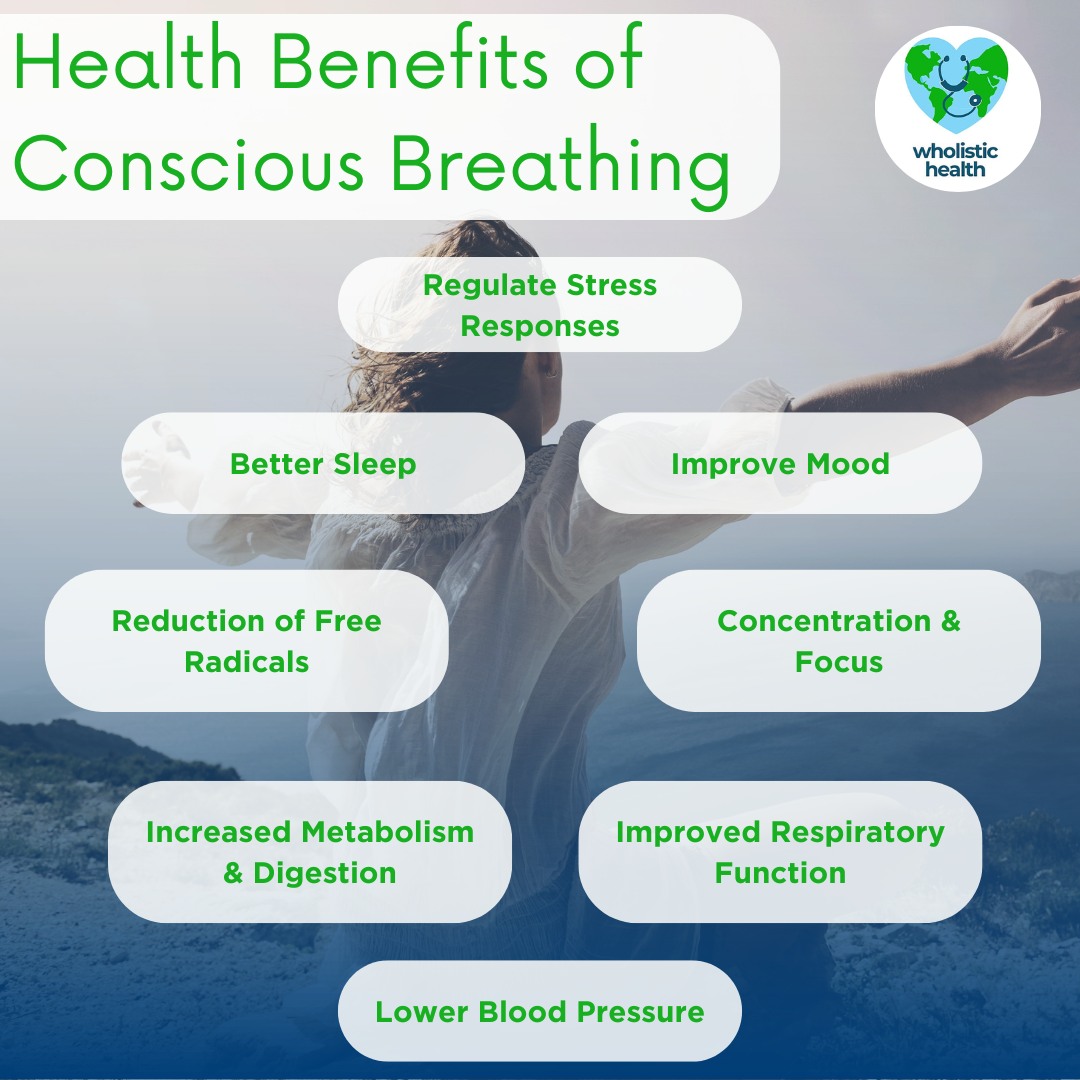 Health Benefits of Conscious Breathing

wholistic health

Regulate Stress Responses

Better Sleep

Improve Mood

Reduction of Free Radicals

Concentration & Focus

Increased Metabolism & Digestion

Improved Respiratory Function

Lower Blood Pressure